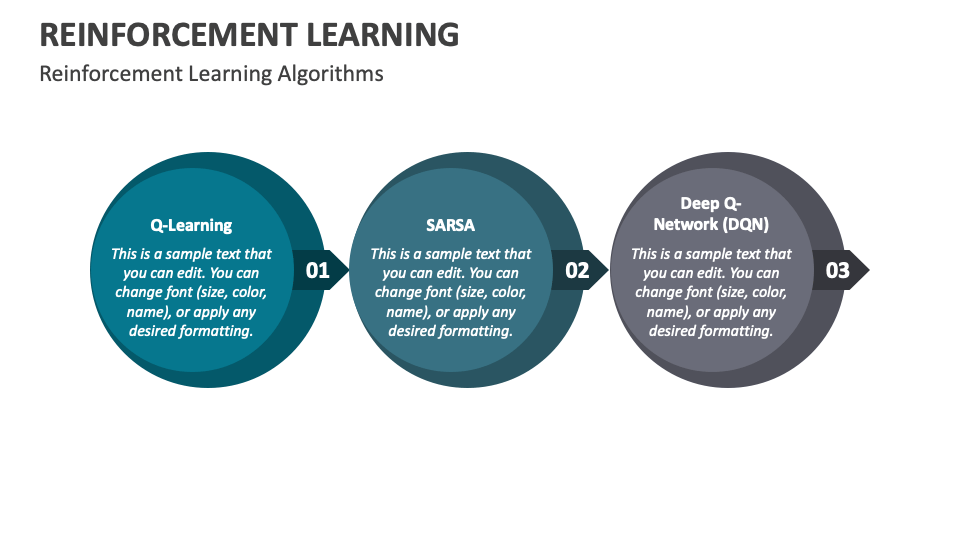 REINFORCEMENT LEARNING

Reinforcement Learning Algorithms

Q-Learning

This is a sample text that you can edit. You can change font (size, color, name), or apply any desired formatting.

01

SARSA

This is a sample text that you can edit. You can change font (size, color, name), or apply any desired formatting.

02

Deep Q-Network (DQN)

This is a sample text that you can edit. You can change font (size, color, name), or apply any desired formatting.

03